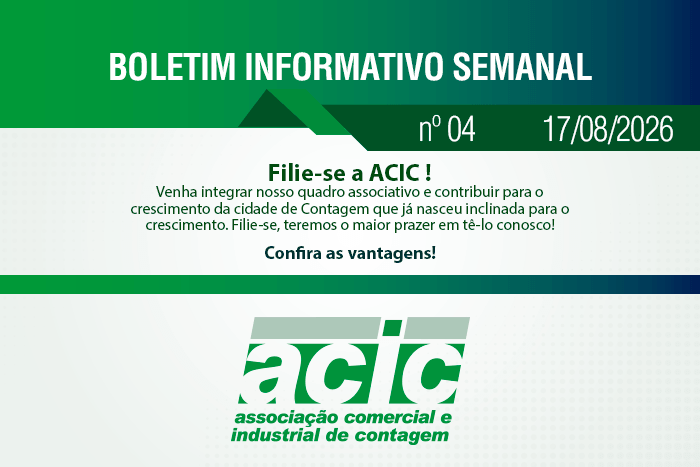 BOLETIM INFORMATIVO SEMANAL

nº 04 17/08/2026

Filie-se a ACIC !
Venha integrar nosso quadro associativo e contribuir para o crescimento da cidade de Contagem que já nasceu inclinada para o crescimento. Filie-se, teremos o maior prazer em tê-lo conosco!

Confira as vantagens!

acic
associação comercial e industrial de contagem